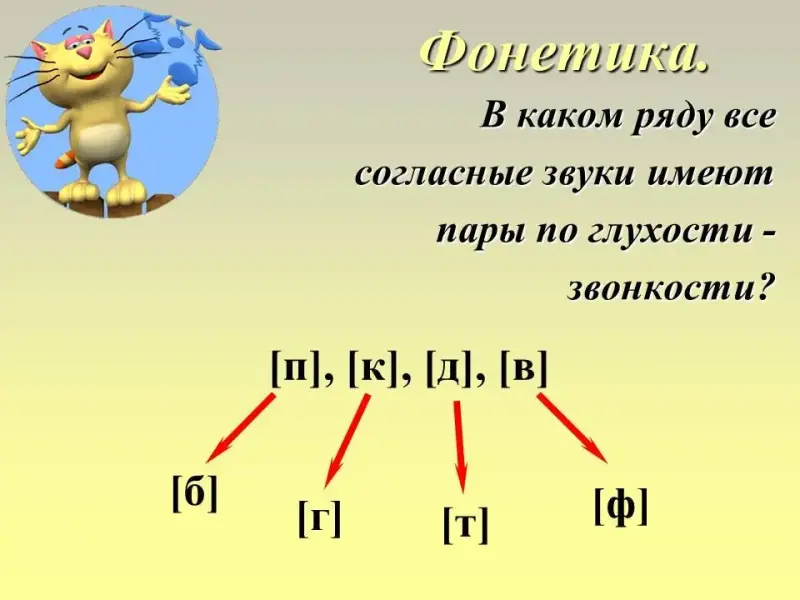 Фонетика.

В каком ряду все согласные звуки имеют пары по глухости - звонкости?

[п], [к], [д], [в]

[б] [г] [т] [ф]